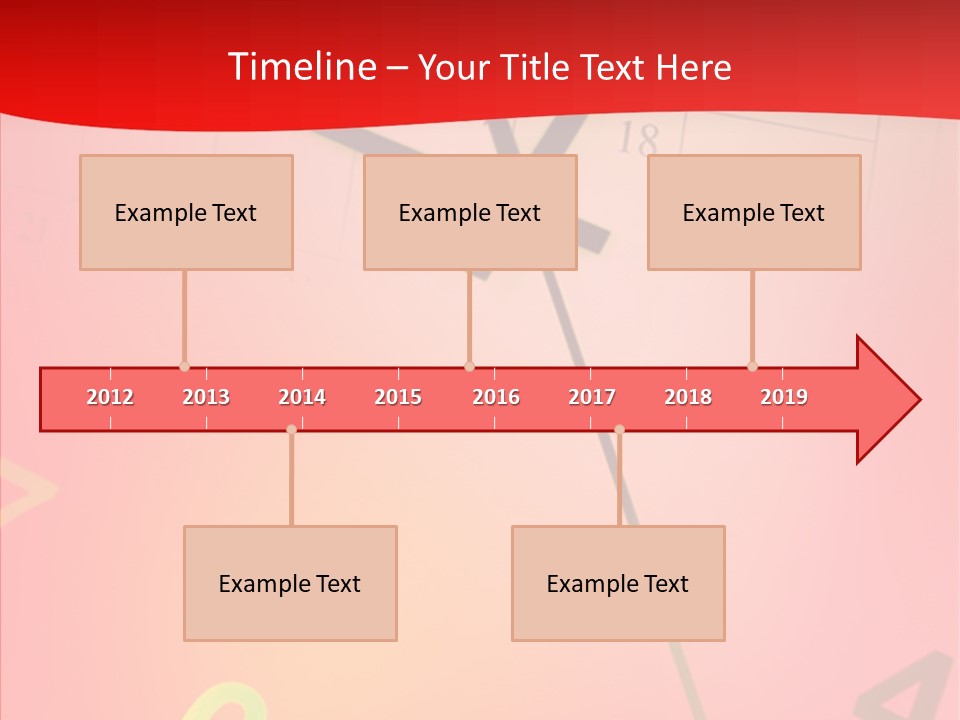 Timeline – Your Title Text Here

18

Example Text

Example Text

Example Text

2012 2013 2014 2015 2016 2017 2018 2019

Example Text

Example Text